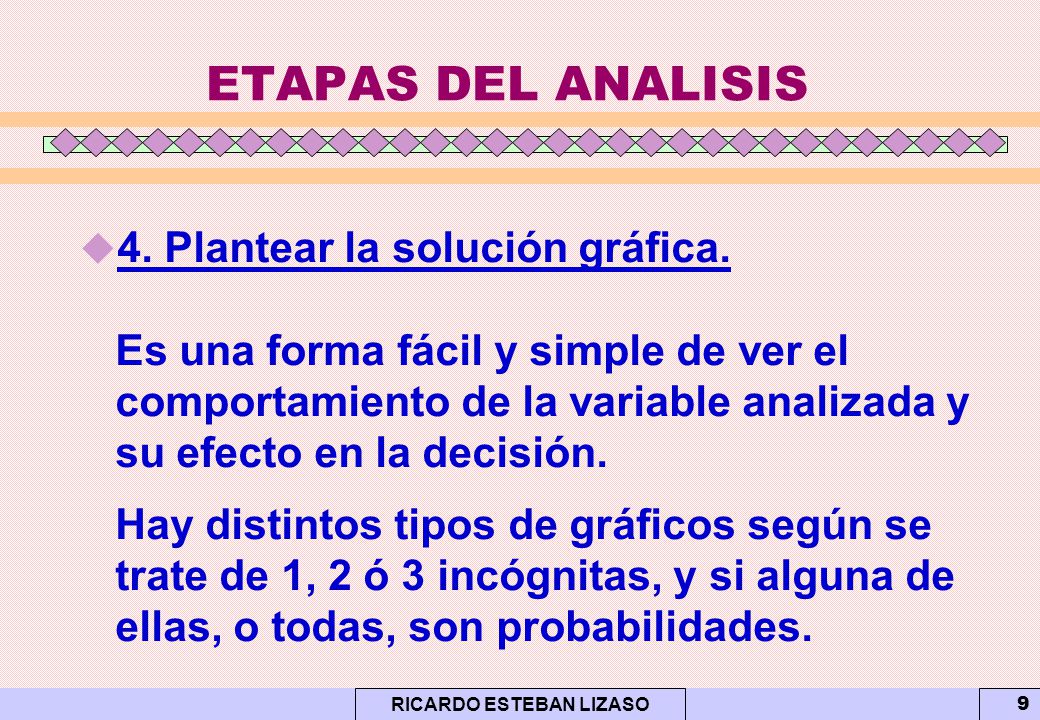 ETAPAS DEL ANALISIS

4. Plantear la solución gráfica.

Es una forma fácil y simple de ver el comportamiento de la variable analizada y su efecto en la decisión.

Hay distintos tipos de gráficos según se trate de 1, 2 ó 3 incógnitas, y si alguna de ellas, o todas, son probabilidades.

RICARDO ESTEBAN LIZASO

9